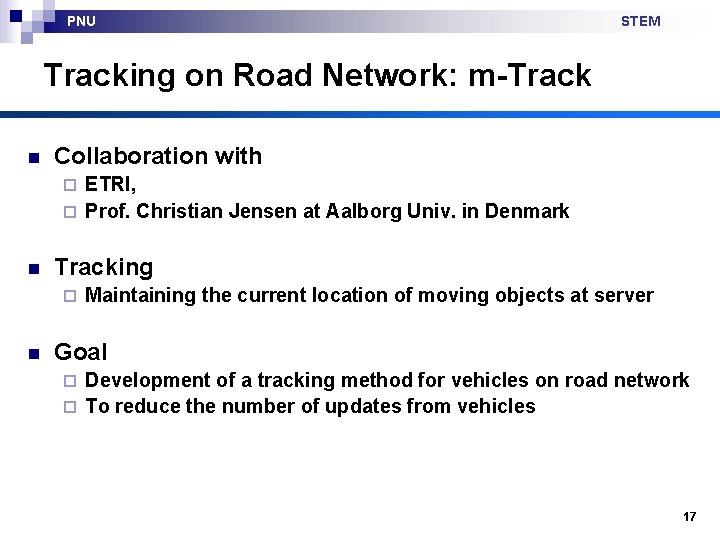 PNU STEM

Tracking on Road Network: m-Track

Collaboration with
ETRI,
Prof. Christian Jensen at Aalborg Univ. in Denmark

Tracking
Maintaining the current location of moving objects at server

Goal
Development of a tracking method for vehicles on road network
To reduce the number of updates from vehicles

17